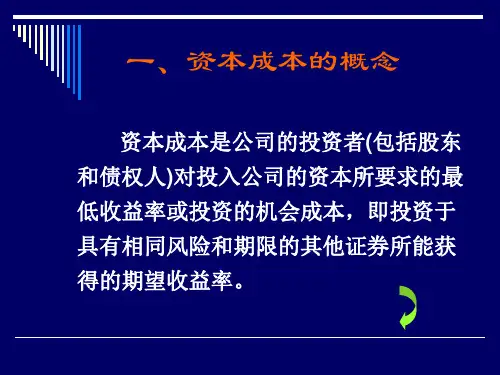 一、资本成本的概念

资本成本是公司的投资者(包括股东和债权人)对投入公司的资本所要求的最低收益率或投资的机会成本，即投资于具有相同风险和期限的其他证券所能获得的期望收益率。